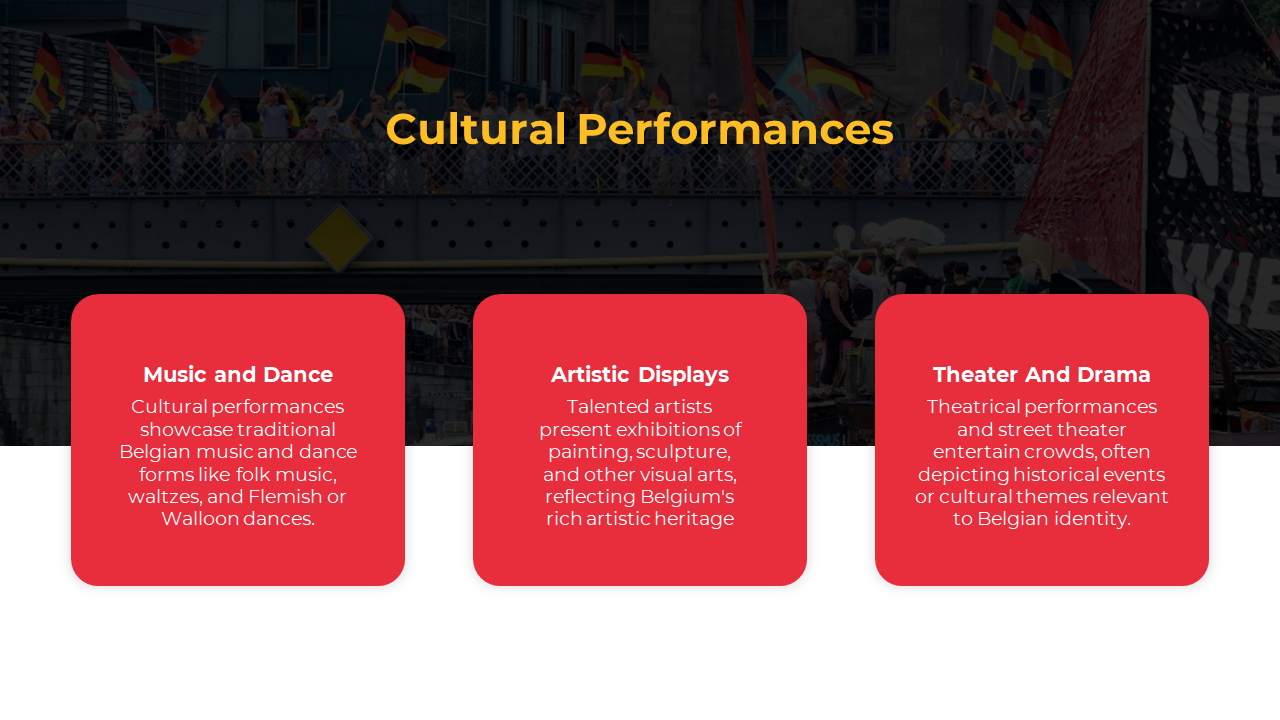 Cultural Performances

Music and Dance
Cultural performances showcase traditional Belgian music and dance forms like folk music, waltzes, and Flemish or Walloon dances.

Artistic Displays
Talented artists present exhibitions of painting, sculpture, and other visual arts, reflecting Belgium's rich artistic heritage

Theater And Drama
Theatrical performances and street theater entertain crowds, often depicting historical events or cultural themes relevant to Belgian identity.